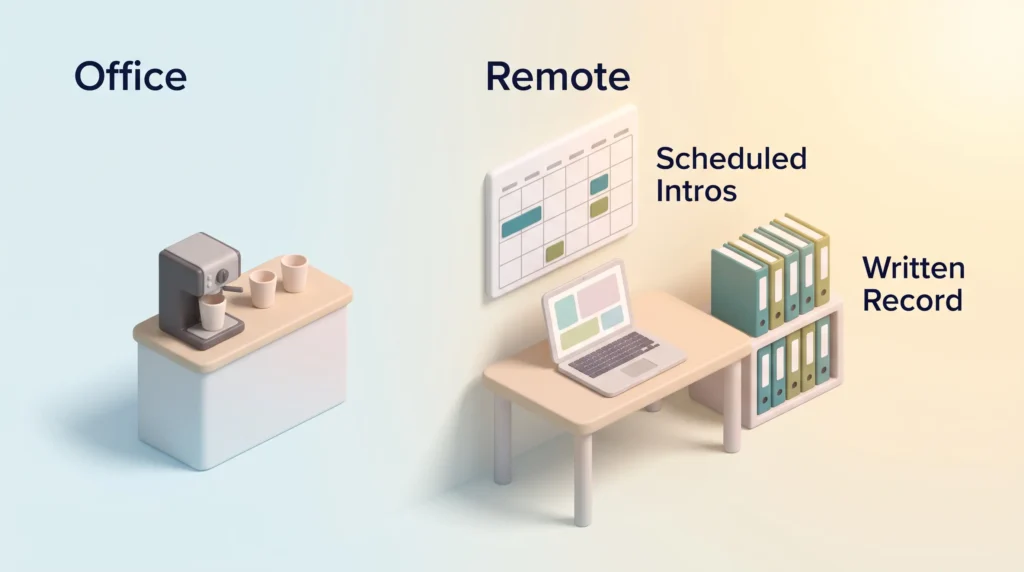 Office

Remote

Scheduled Intros

Written Record